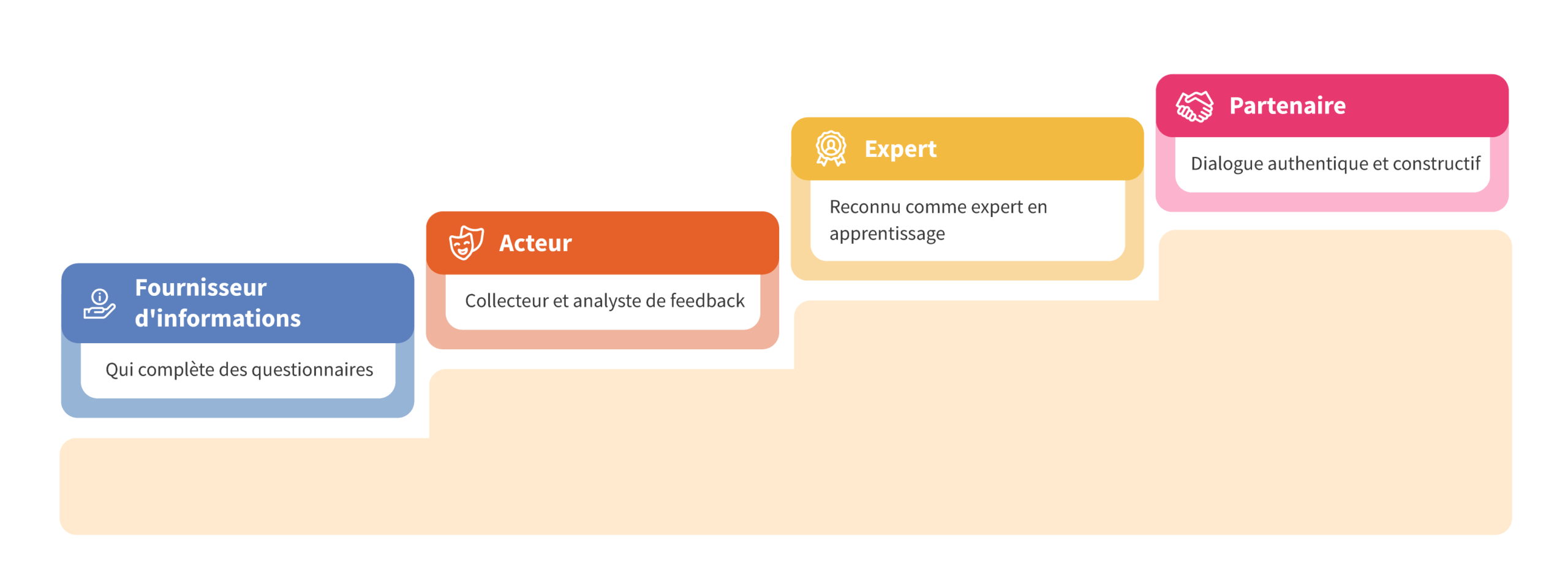 Fournisseur d'informations

Qui complète des questionnaires

Acteur

Collecteur et analyste de feedback

Expert

Reconnu comme expert en apprentissage

Partenaire

Dialogue authentique et constructif